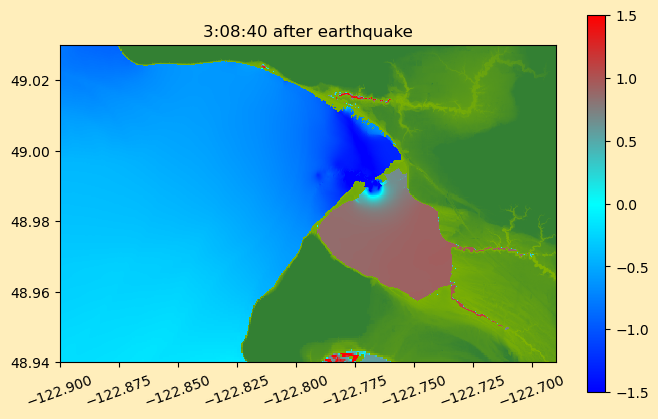 3:08:40 after earthquake

49.02
49.00
48.98
48.96
48.94

−122.900
−122.875
−122.850
−122.825
−122.800
−122.775
−122.750
−122.725
−122.700

1.5
1.0
0.5
0.0
−0.5
−1.0
−1.5